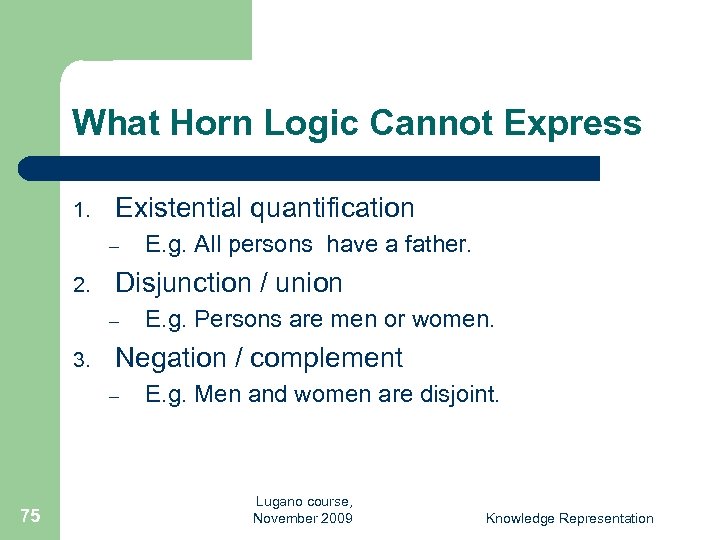 What Horn Logic Cannot Express

1. Existential quantification
– E.g. All persons  have a father.
2. Disjunction / union
– E.g. Persons are men or women.
3. Negation / complement
– E.g. Men and women are disjoint.

75

Lugano course, November 2009

Knowledge Representation